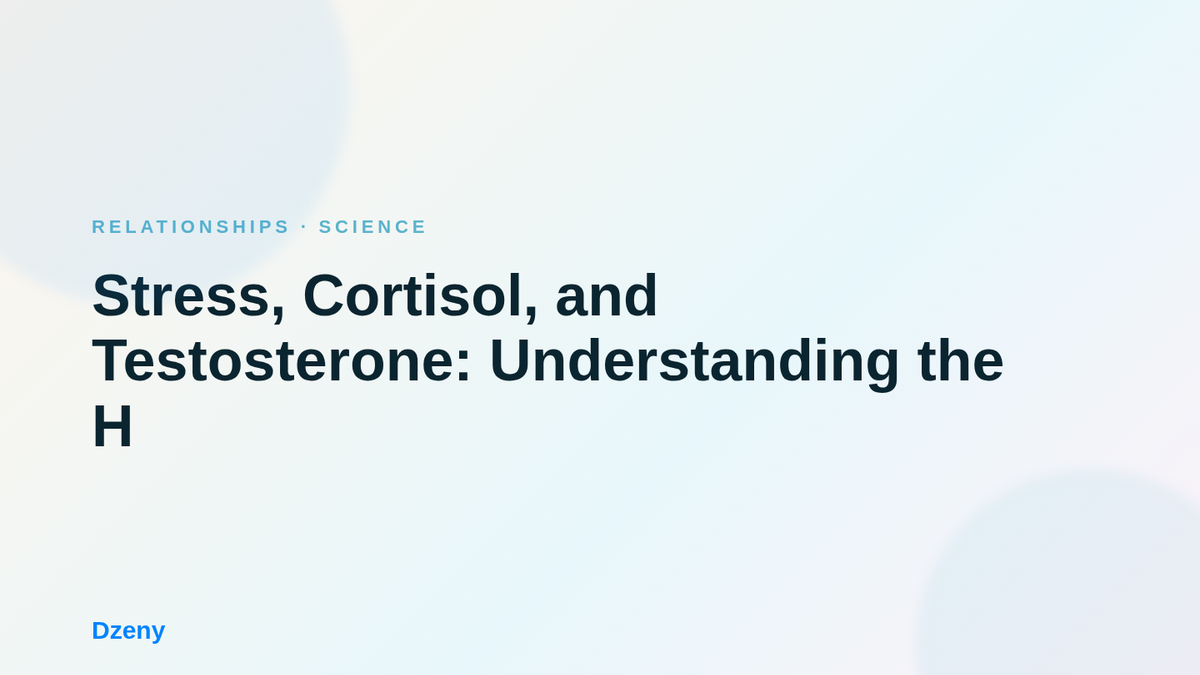 RELATIONSHIPS · SCIENCE

Stress, Cortisol, and Testosterone: Understanding the H

Dzeny